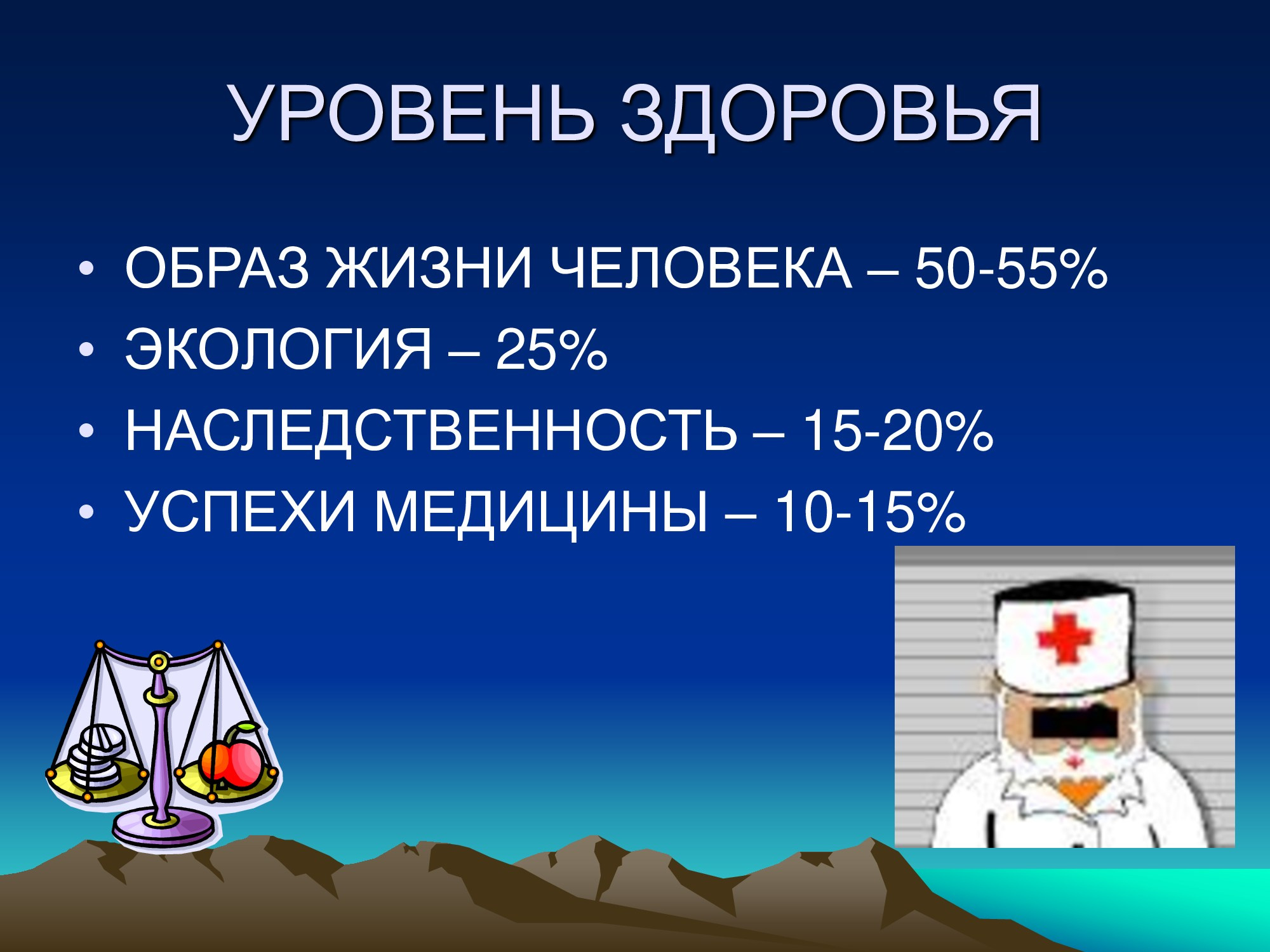 УРОВЕНЬ ЗДОРОВЬЯ

• ОБРАЗ ЖИЗНИ ЧЕЛОВЕКА – 50-55%
• ЭКОЛОГИЯ – 25%
• НАСЛЕДСТВЕННОСТЬ – 15-20%
• УСПЕХИ МЕДИЦИНЫ – 10-15%